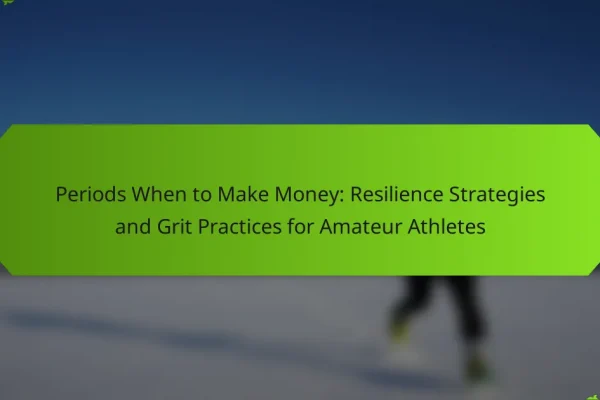 Periods When to Make Money: Resilience Strategies and Grit Practices for Amateur Athletes